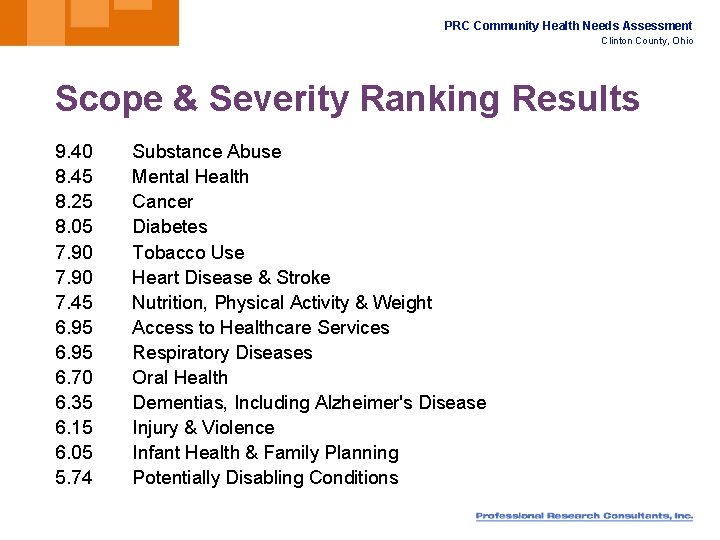 PRC Community Health Needs Assessment
Clinton County, Ohio

Scope & Severity Ranking Results

9.40 Substance Abuse
8.45 Mental Health
8.25 Cancer
8.05 Diabetes
7.90 Tobacco Use
7.90 Heart Disease & Stroke
7.45 Nutrition, Physical Activity & Weight
6.95 Access to Healthcare Services
6.95 Respiratory Diseases
6.70 Oral Health
6.35 Dementias, Including Alzheimer's Disease
6.15 Injury & Violence
6.05 Infant Health & Family Planning
5.74 Potentially Disabling Conditions

Professional Research Consultants, Inc.